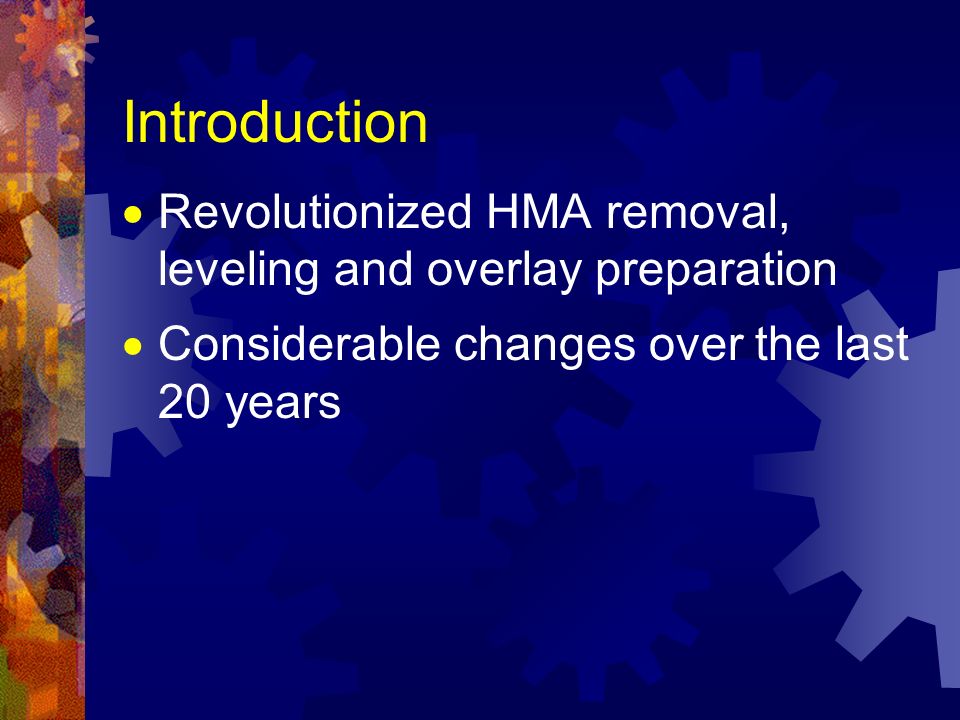 Introduction

• Revolutionized HMA removal, leveling and overlay preparation
• Considerable changes over the last 20 years